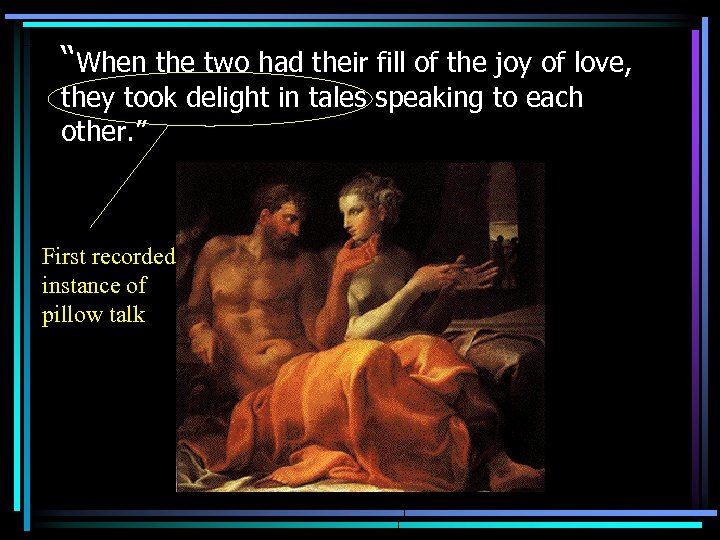 "When the two had their fill of the joy of love, they took delight in tales speaking to each other."

First recorded instance of pillow talk